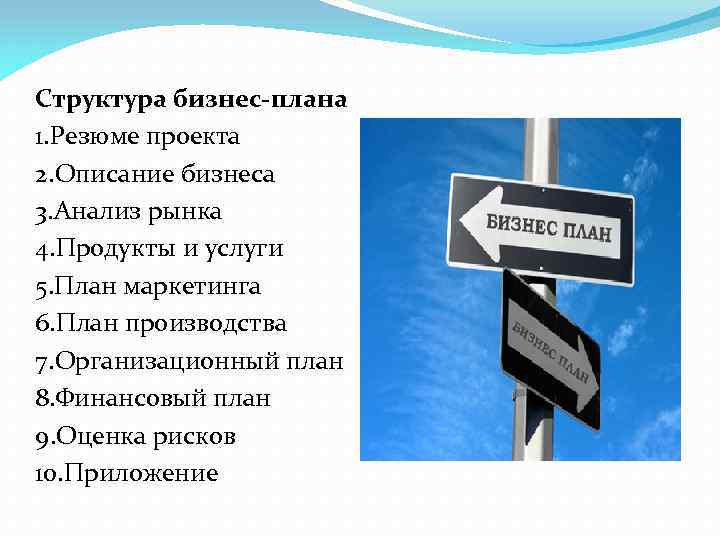 Структура бизнес-плана
1.Резюме проекта
2.Описание бизнеса
3.Анализ рынка
4.Продукты и услуги
5.План маркетинга
6.План производства
7.Организационный план
8.Финансовый план
9.Оценка рисков
10.Приложение

БИЗНЕС ПЛАН

БИЗНЕС ПЛАН